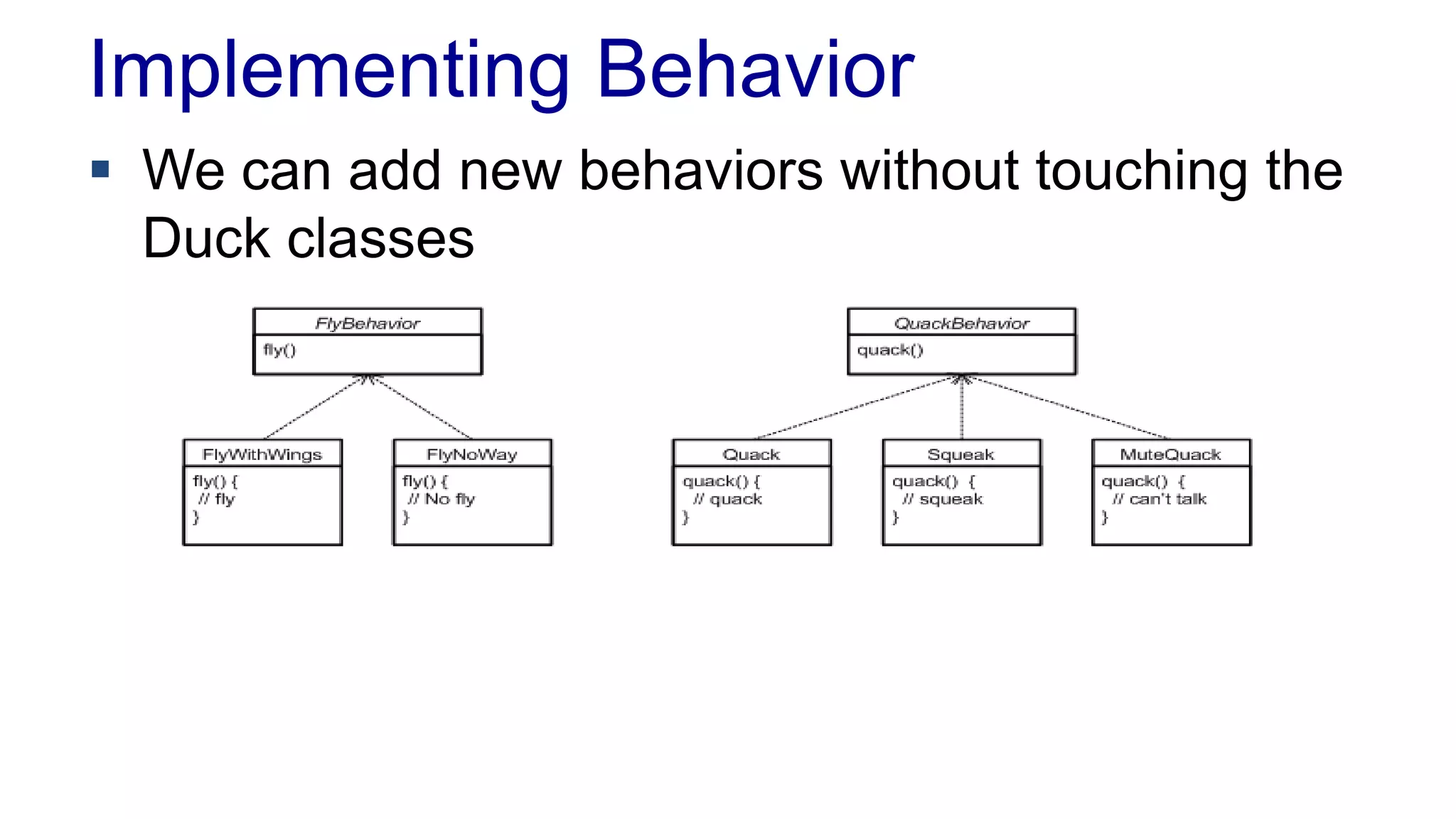 Implementing Behavior

We can add new behaviors without touching the Duck classes

FlyBehavior
fly()

FlyWithWings
fly() {
// fly
}

FlyNoWay
fly() {
// No fly
}

QuackBehavior
quack()

Quack
quack() {
// quack
}

Squeak
quack() {
// squeak
}

MuteQuack
quack() {
// can't talk
}